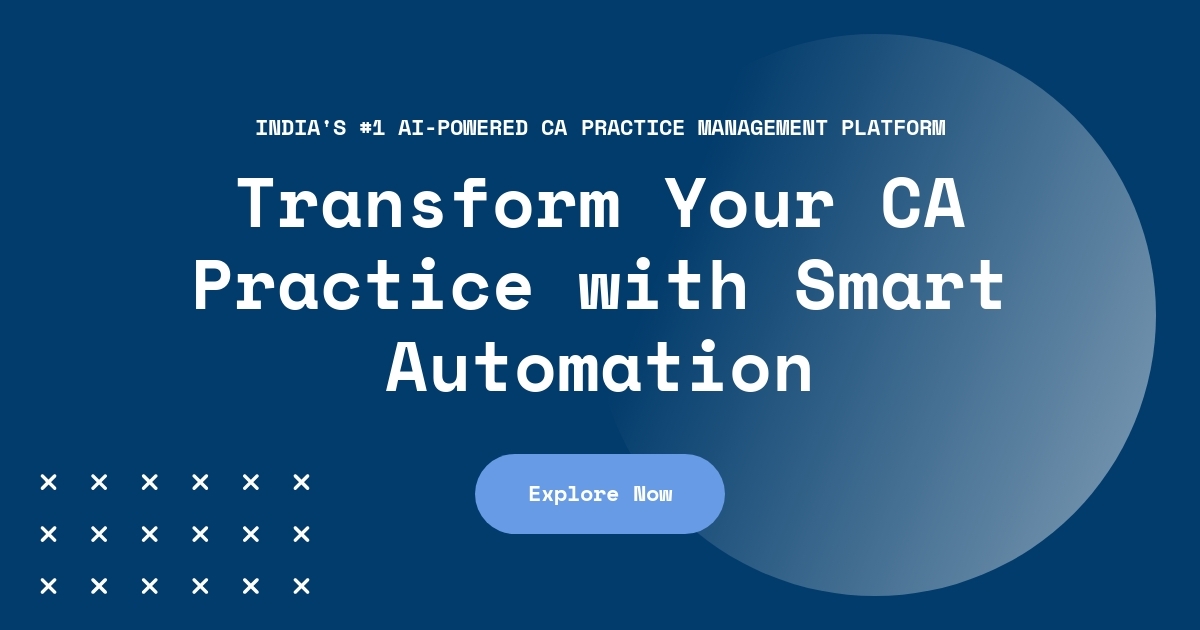 INDIA'S #1 AI-POWERED CA PRACTICE MANAGEMENT PLATFORM

Transform Your CA Practice with Smart Automation

Explore Now